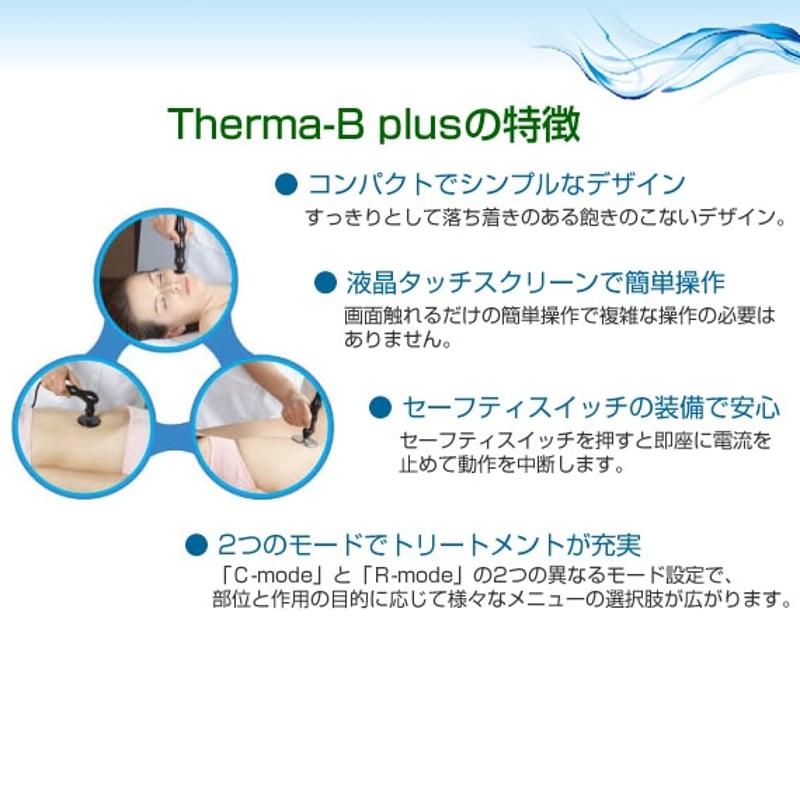 Therma-B plusの特徴

● コンパクトでシンプルなデザイン
すっきりとして落ち着きのある飽きのこないデザイン。

● 液晶タッチスクリーンで簡単操作
画面触れるだけの簡単操作で複雑な操作の必要はありません。

● セーフティスイッチの装備で安心
セーフティスイッチを押すと即座に電流を止めて動作を中断します。

● 2つのモードでトリートメントが充実
「C-mode」と「R-mode」の2つの異なるモード設定で、部位と作用の目的に応じて様々なメニューの選択肢が広がります。